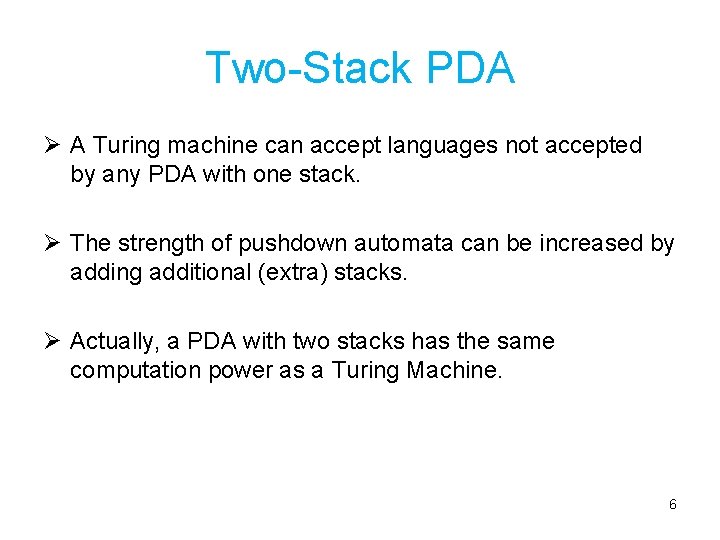 Two-Stack PDA

➢ A Turing machine can accept languages not accepted by any PDA with one stack.

➢ The strength of pushdown automata can be increased by adding additional (extra) stacks.

➢ Actually, a PDA with two stacks has the same computation power as a Turing Machine.

6